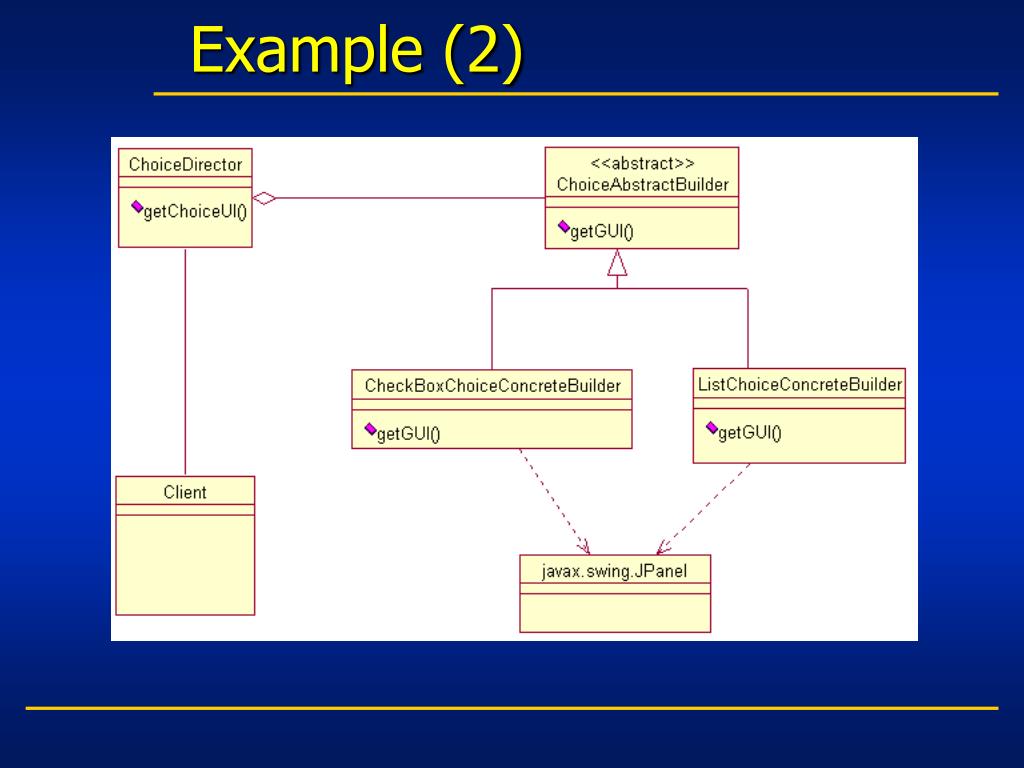 Example (2)

ChoiceDirector

getChoiceUI()

<<abstract>>
ChoiceAbstractBuilder

getGUI()

CheckBoxChoiceConcreteBuilder

getGUI()

ListChoiceConcreteBuilder

getGUI()

Client

javax.swing.JPanel